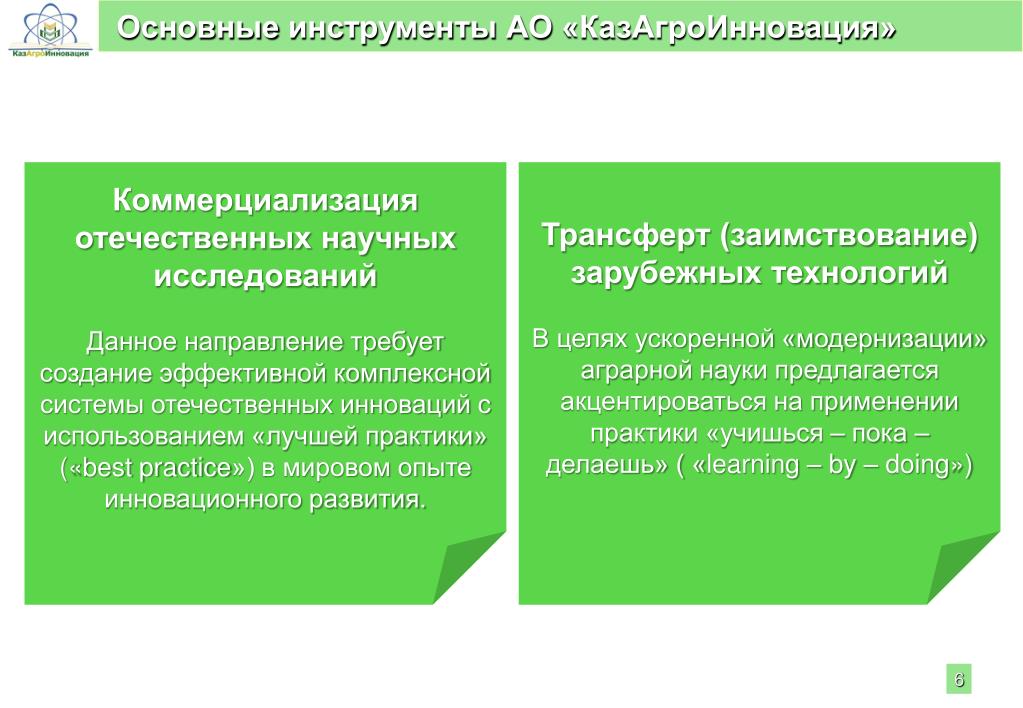 КазАгроИнновация

Основные инструменты АО «КазАгроИнновация»

Коммерциализация отечественных научных исследований

Данное направление требует создание эффективной комплексной системы отечественных инноваций с использованием «лучшей практики» («best practice») в мировом опыте инновационного развития.

Трансферт (заимствование) зарубежных технологий

В целях ускоренной «модернизации» аграрной науки предлагается акцентироваться на применении практики «учишься – пока – делаешь» ( «learning – by – doing»)

6